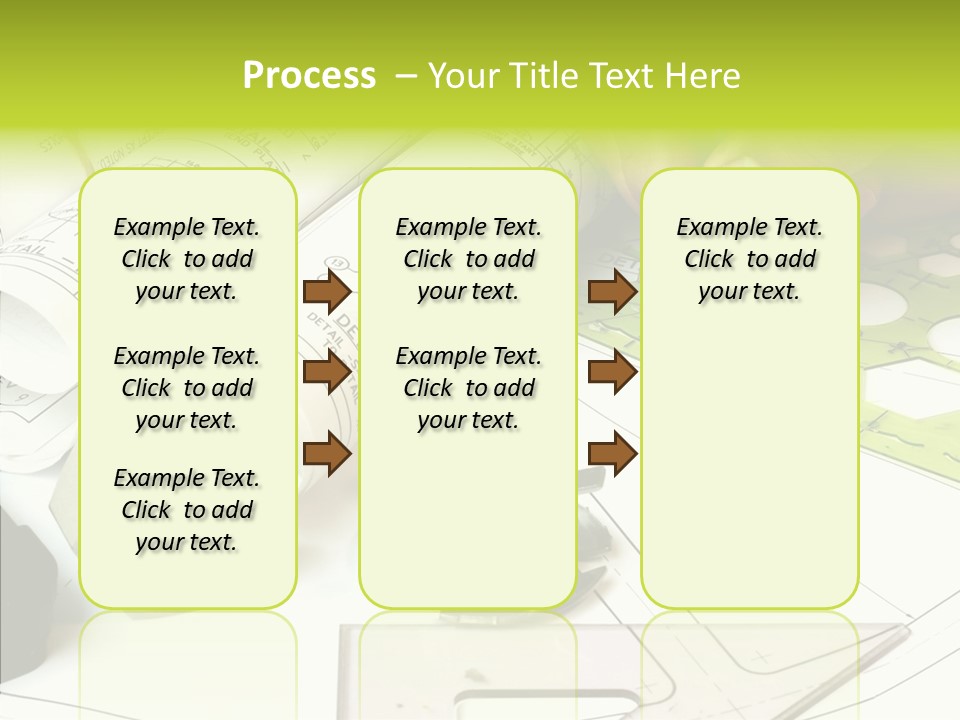 Process – Your Title Text Here

Example Text. Click to add your text.

Example Text. Click to add your text.

Example Text. Click to add your text.

Example Text. Click to add your text.

Example Text. Click to add your text.

Example Text. Click to add your text.